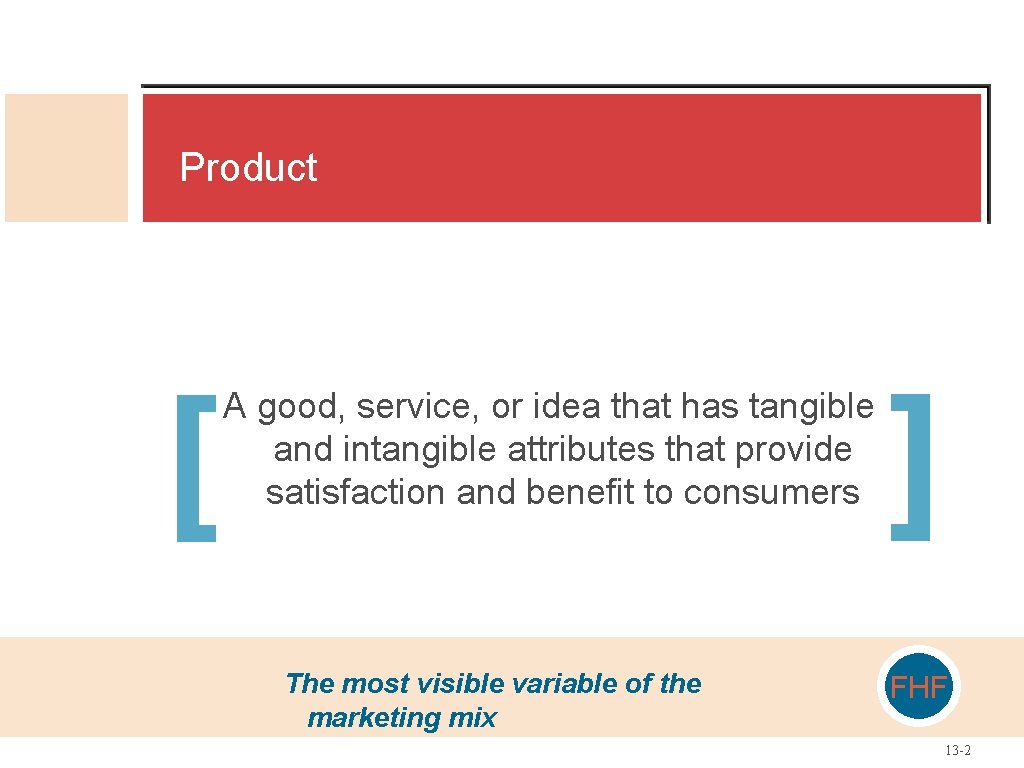 Product

A good, service, or idea that has tangible and intangible attributes that provide satisfaction and benefit to consumers

The most visible variable of the marketing mix

FHF

13-2